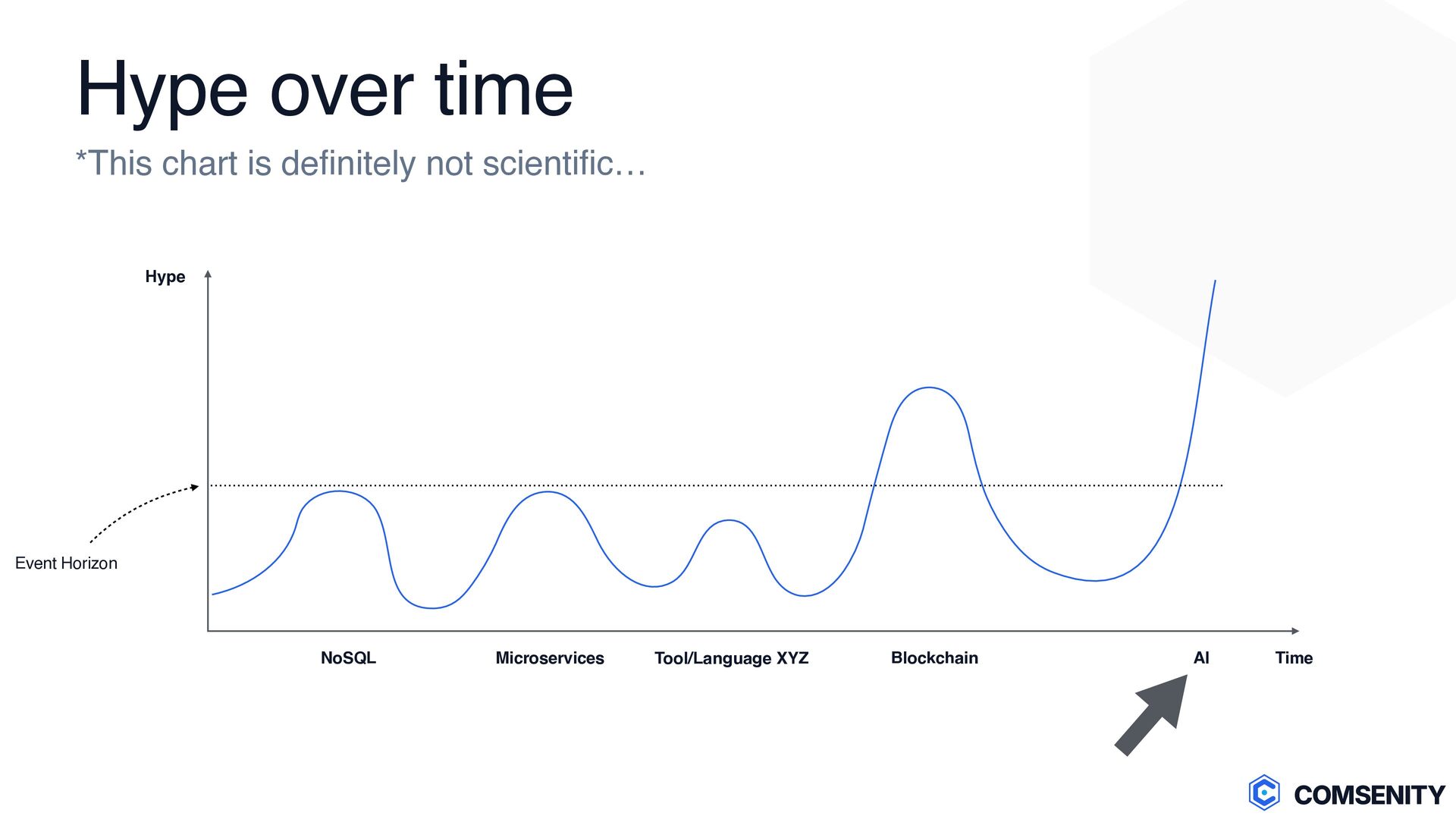 Hype over time

*This chart is definitely not scientific…

Hype

Event Horizon

NoSQL

Microservices

Tool/Language XYZ

Blockchain

AI

Time

COMSENITY